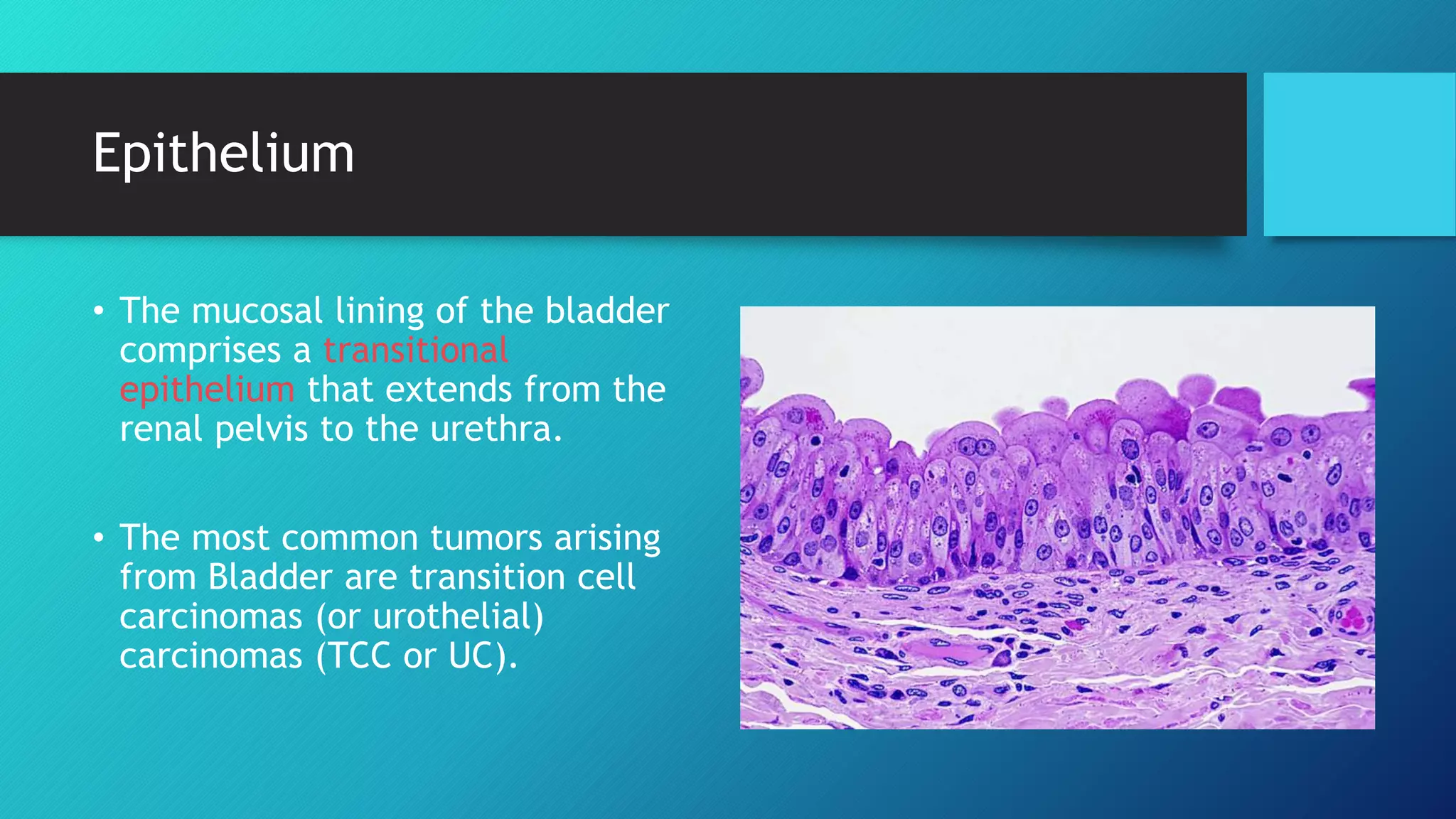 Epithelium

• The mucosal lining of the bladder comprises a transitional epithelium that extends from the renal pelvis to the urethra.

• The most common tumors arising from Bladder are transition cell carcinomas (or urothelial) carcinomas (TCC or UC).